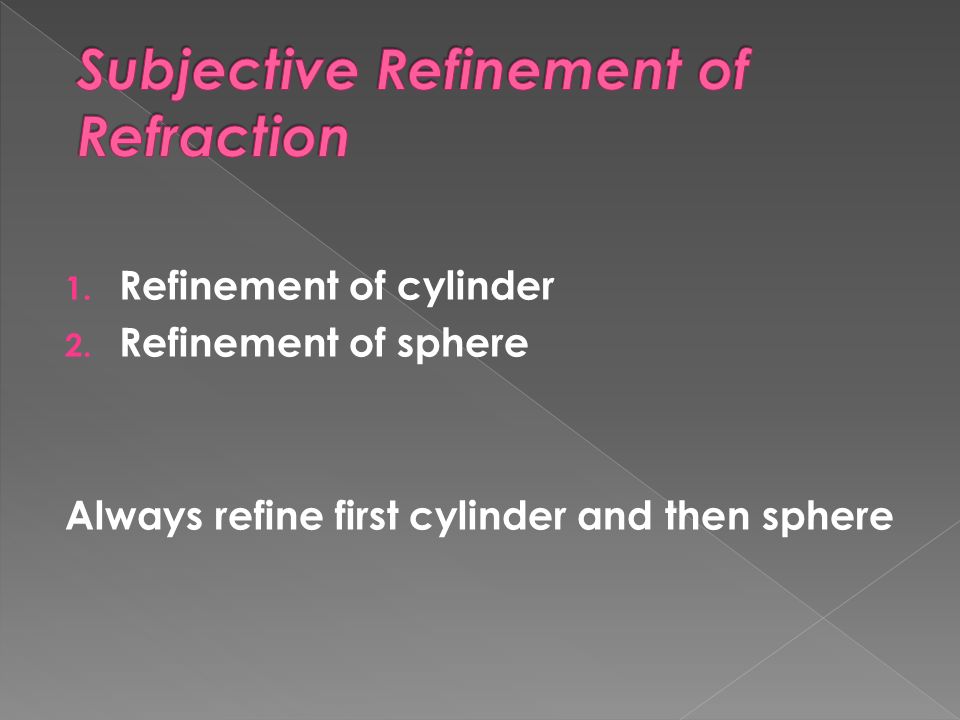 Subjective Refinement of Refraction

1. Refinement of cylinder
2. Refinement of sphere

Always refine first cylinder and then sphere